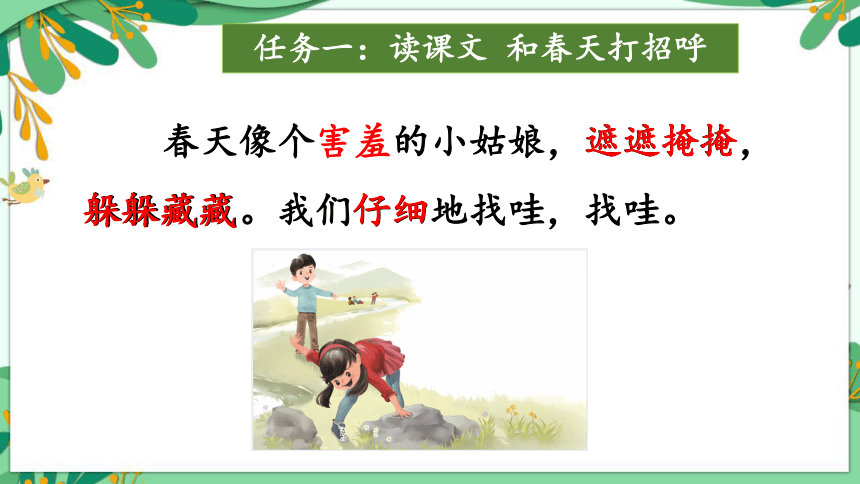 任务一：读课文 和春天打招呼

春天像个害羞的小姑娘，遮遮掩掩，躲躲藏藏。我们仔细地找哇，找哇。